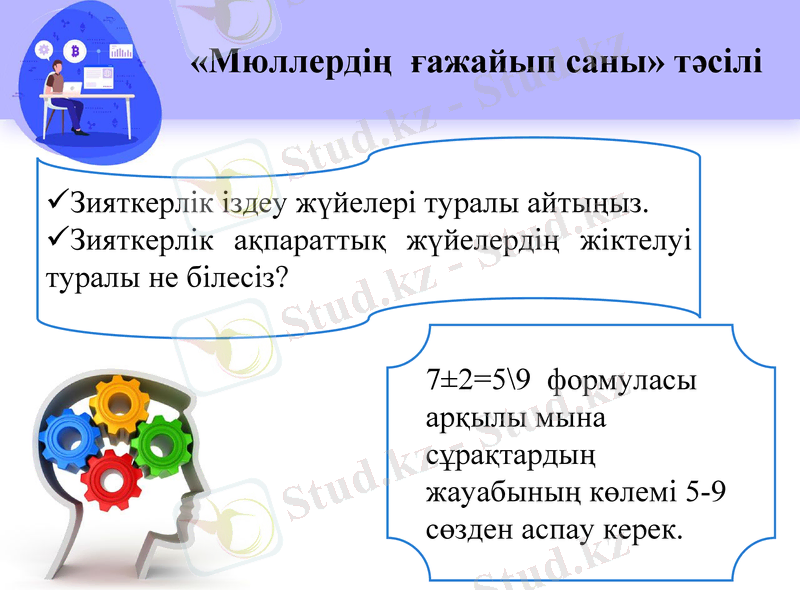 «Мюллердің ғажайып саны» тәсілі

✓Зияткерлік іздеу жүйелері туралы айтыңыз.
✓Зияткерлік ақпараттық жүйелердің жіктелуі туралы не білесіз?

$7\pm2=5\backslash9$ формуласы арқылы мына сұрақтардың жауабының көлемі 5-9 сөзден аспау керек.

Stud.kz - Stud.kz